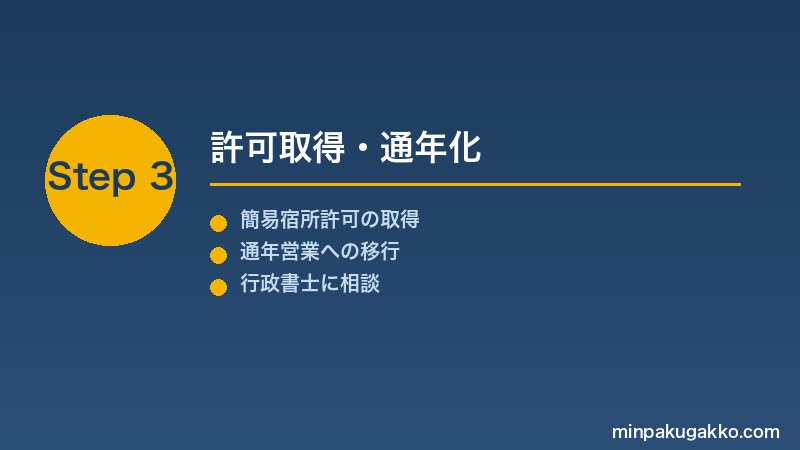 Step 3

許可取得・通年化

簡易宿所許可の取得
通年営業への移行
行政書士に相談

minpakugakko.com